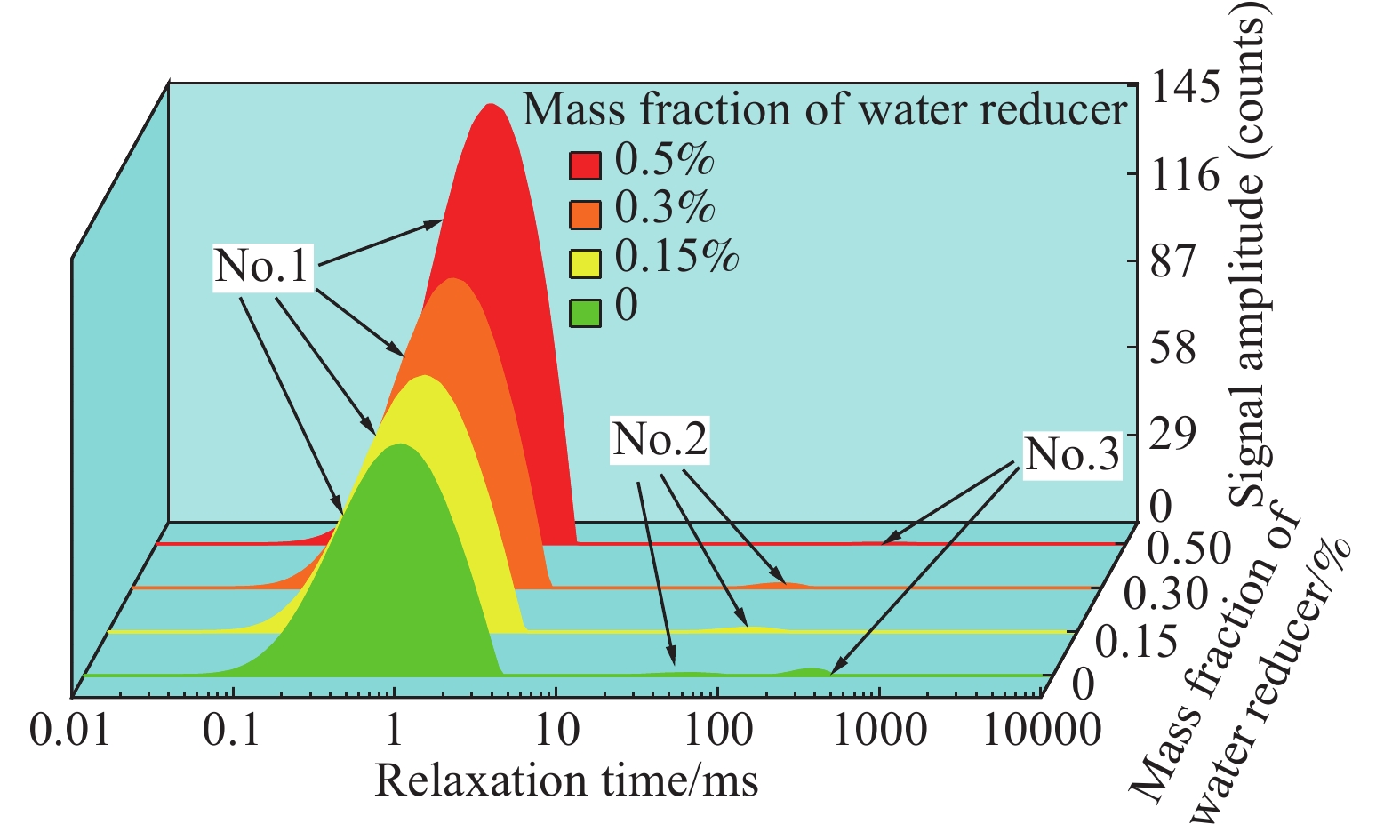 Mass fraction of water reducer
0.5%
0.3%
0.15%
0

No.1
No.2
No.3

145
116
87
58
29
0
Signal amplitude (counts)

0.50
0.30
0.15
0
Mass fraction of water reducer/%

0.01
0.1
1
10
100
1000
10000
Relaxation time/ms